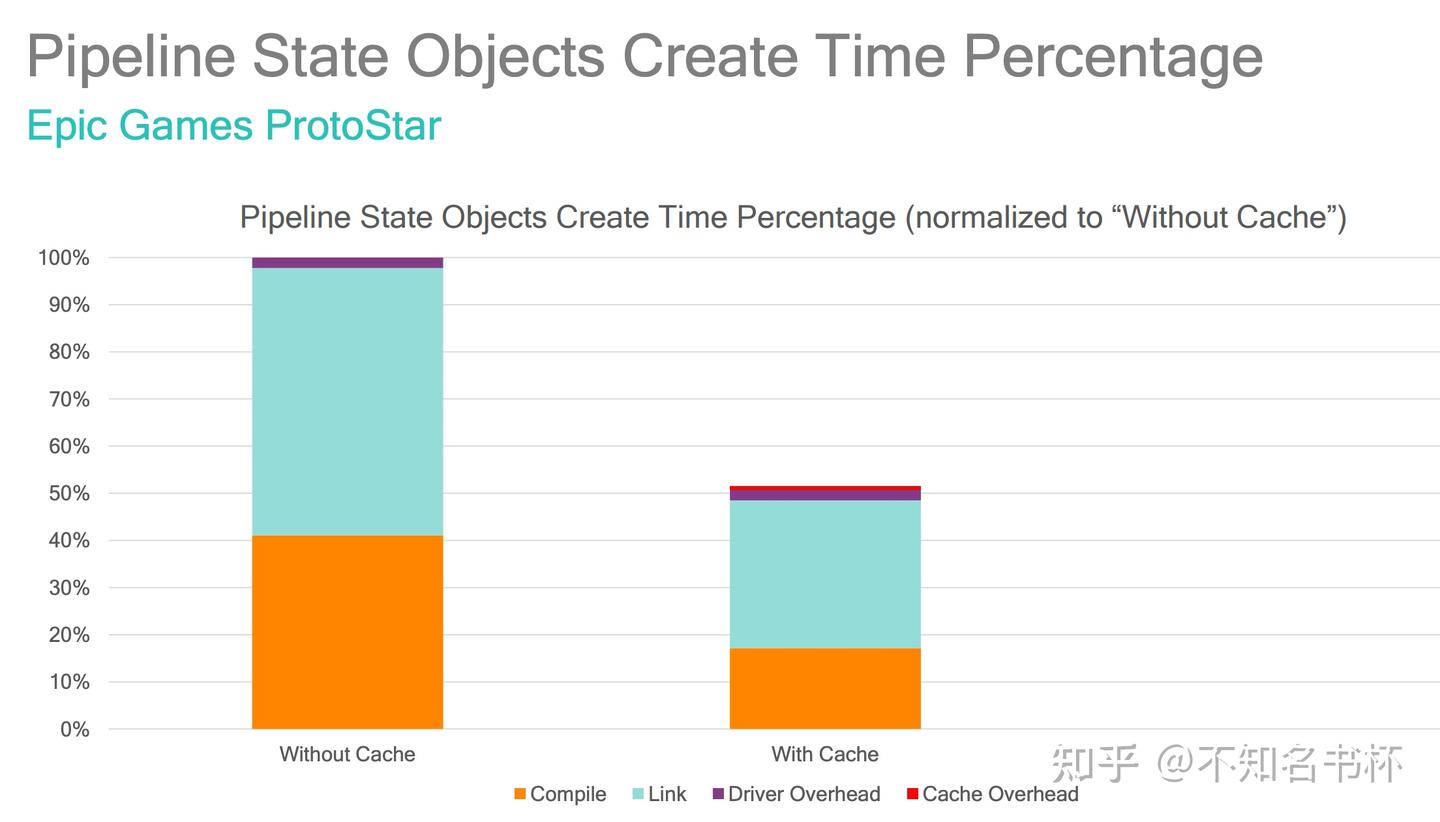 Pipeline State Objects Create Time Percentage
Epic Games ProtoStar

Pipeline State Objects Create Time Percentage (normalized to “Without Cache”)

100%
90%
80%
70%
60%
50%
40%
30%
20%
10%
0%

Without Cache
With Cache

Compile
Link
Driver Overhead
Cache Overhead

知乎 @不知名书杯